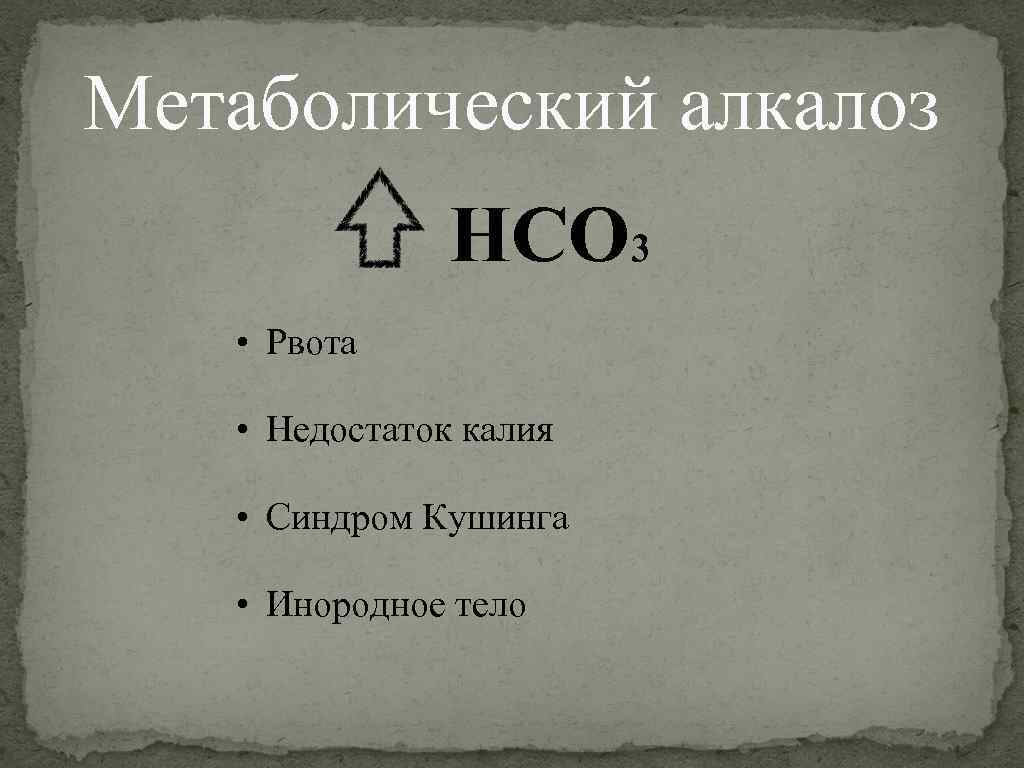 Метаболический алкалоз

$HCO_3$

• Рвота

• Недостаток калия

• Синдром Кушинга

• Инородное тело